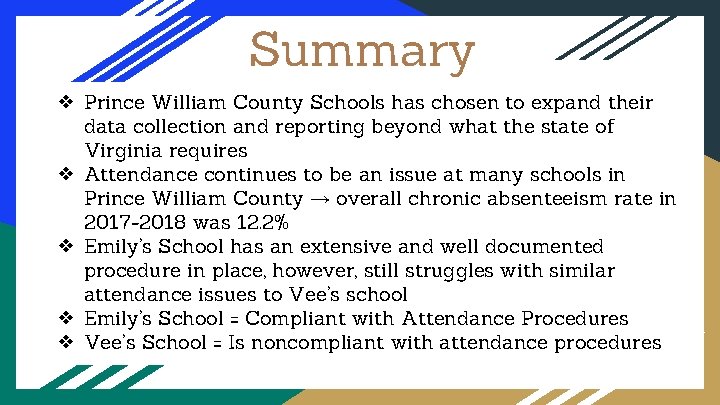 Summary

❖ Prince William County Schools has chosen to expand their data collection and reporting beyond what the state of Virginia requires
❖ Attendance continues to be an issue at many schools in Prince William County → overall chronic absenteeism rate in 2017-2018 was 12.2%
❖ Emily's School has an extensive and well documented procedure in place, however, still struggles with similar attendance issues to Vee's school
❖ Emily's School = Compliant with Attendance Procedures
❖ Vee's School = Is noncompliant with attendance procedures